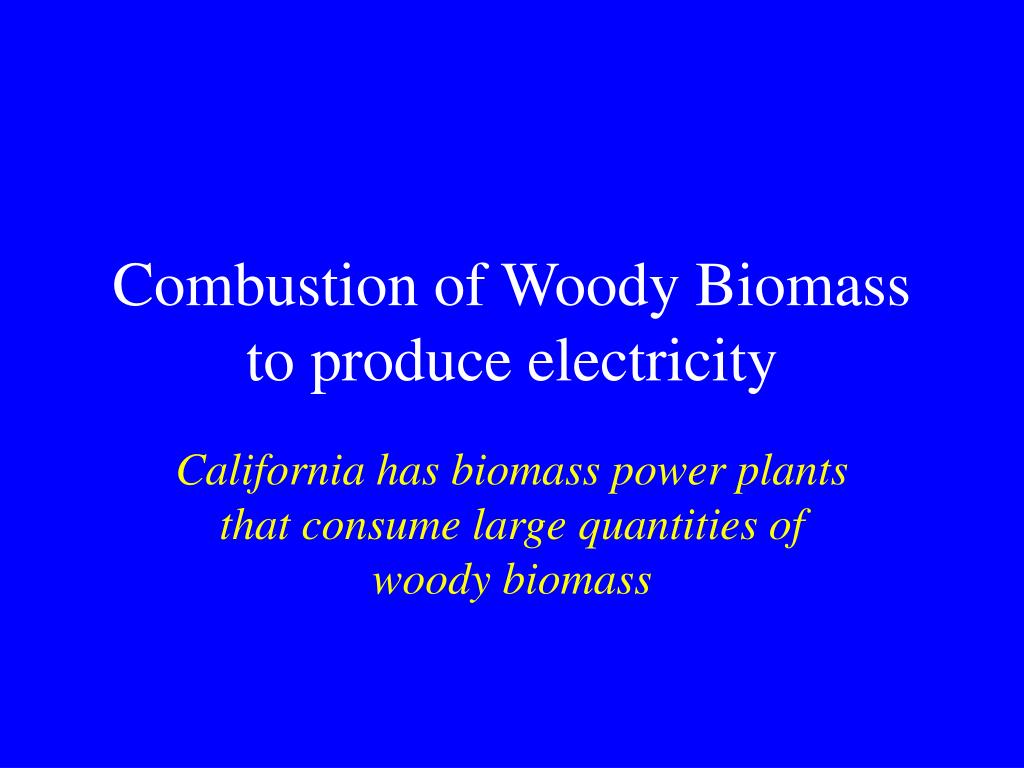 Combustion of Woody Biomass to produce electricity

California has biomass power plants that consume large quantities of woody biomass